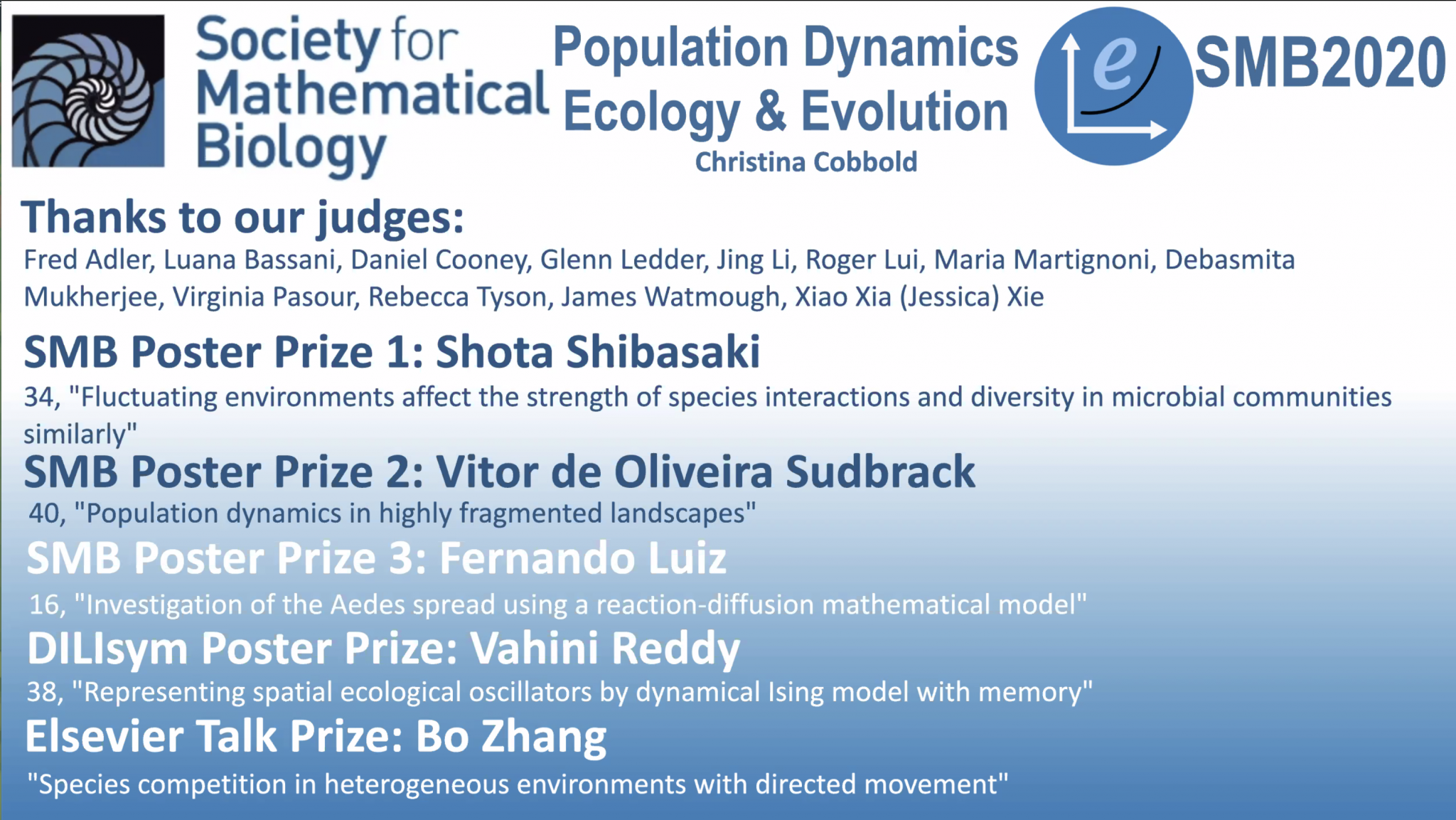 Society for Mathematical Biology

Population Dynamics Ecology & Evolution
Christina Cobbold

e

SMB2020

Thanks to our judges:
Fred Adler, Luana Bassani, Daniel Cooney, Glenn Ledder, Jing Li, Roger Lui, Maria Martignoni, Debasmita Mukherjee, Virginia Pasour, Rebecca Tyson, James Watmough, Xiao Xia (Jessica) Xie

SMB Poster Prize 1: Shota Shibasaki
34, "Fluctuating environments affect the strength of species interactions and diversity in microbial communities similarly"

SMB Poster Prize 2: Vitor de Oliveira Sudbrack
40, "Population dynamics in highly fragmented landscapes"

SMB Poster Prize 3: Fernando Luiz
16, "Investigation of the Aedes spread using a reaction-diffusion mathematical model"

DILIsym Poster Prize: Vahini Reddy
38, "Representing spatial ecological oscillators by dynamical Ising model with memory"

Elsevier Talk Prize: Bo Zhang
"Species competition in heterogeneous environments with directed movement"